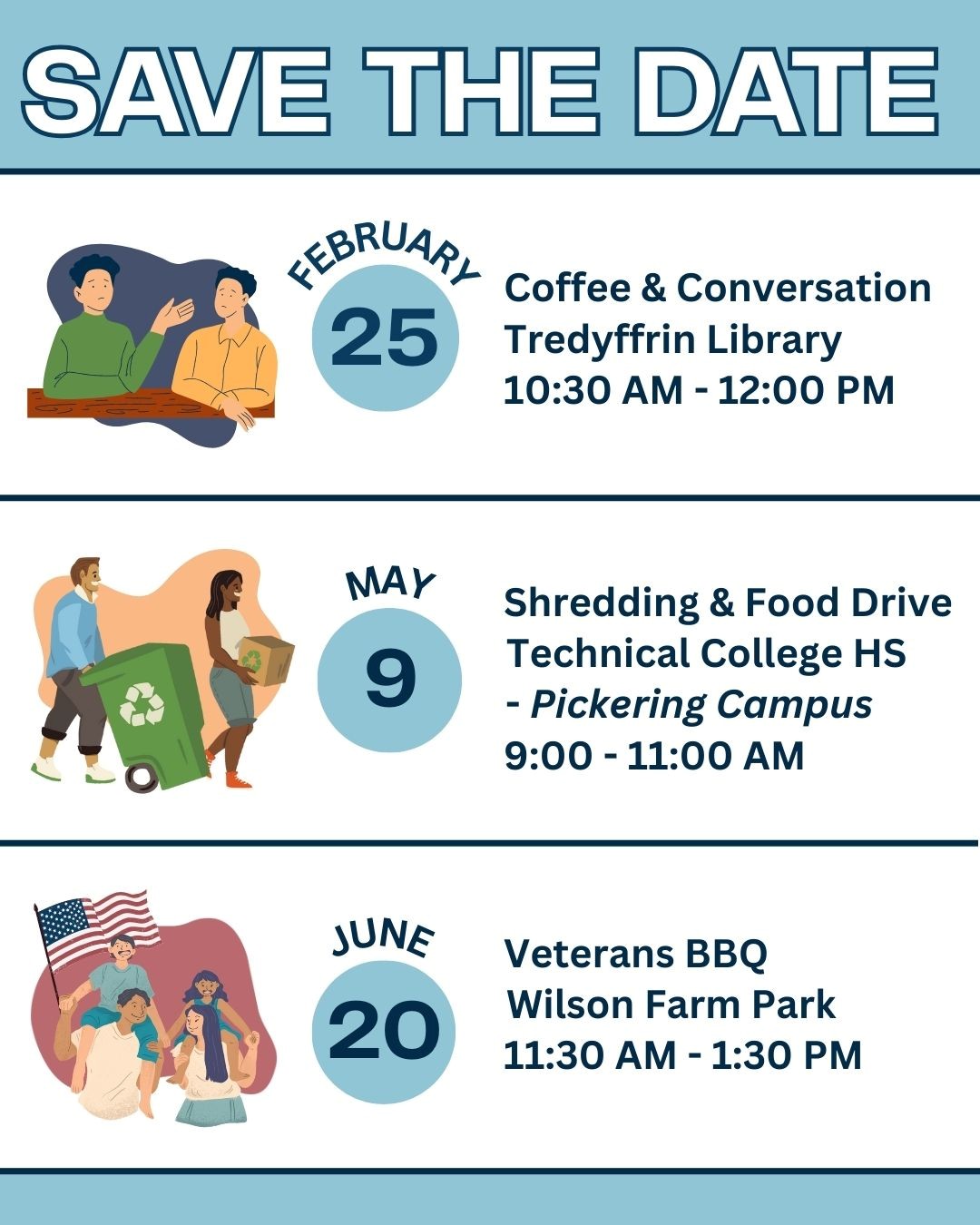 SAVE THE DATE

FEBRUARY
25

Coffee & Conversation
Tredyffrin Library
10:30 AM - 12:00 PM

MAY
9

Shredding & Food Drive
Technical College HS
- Pickering Campus
9:00 - 11:00 AM

JUNE
20

Veterans BBQ
Wilson Farm Park
11:30 AM - 1:30 PM